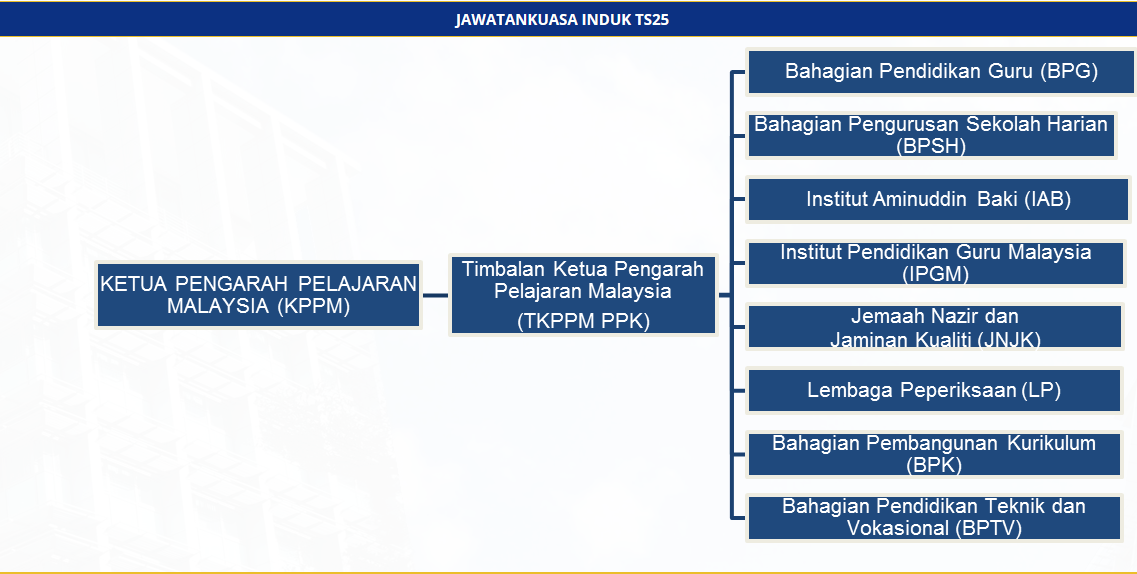 JAWATANKUASA INDUK TS25

KETUA PENGARAH PELAJARAN MALAYSIA (KPPM)

Timbalan Ketua Pengarah Pelajaran Malaysia (TKPPM PPK)

Bahagian Pendidikan Guru (BPG)

Bahagian Pengurusan Sekolah Harian (BPSH)

Institut Aminuddin Baki (IAB)

Institut Pendidikan Guru Malaysia (IPGM)

Jemaah Nazir dan Jaminan Kualiti (JNJK)

Lembaga Peperiksaan (LP)

Bahagian Pembangunan Kurikulum (BPK)

Bahagian Pendidikan Teknik dan Vokasional (BPTV)